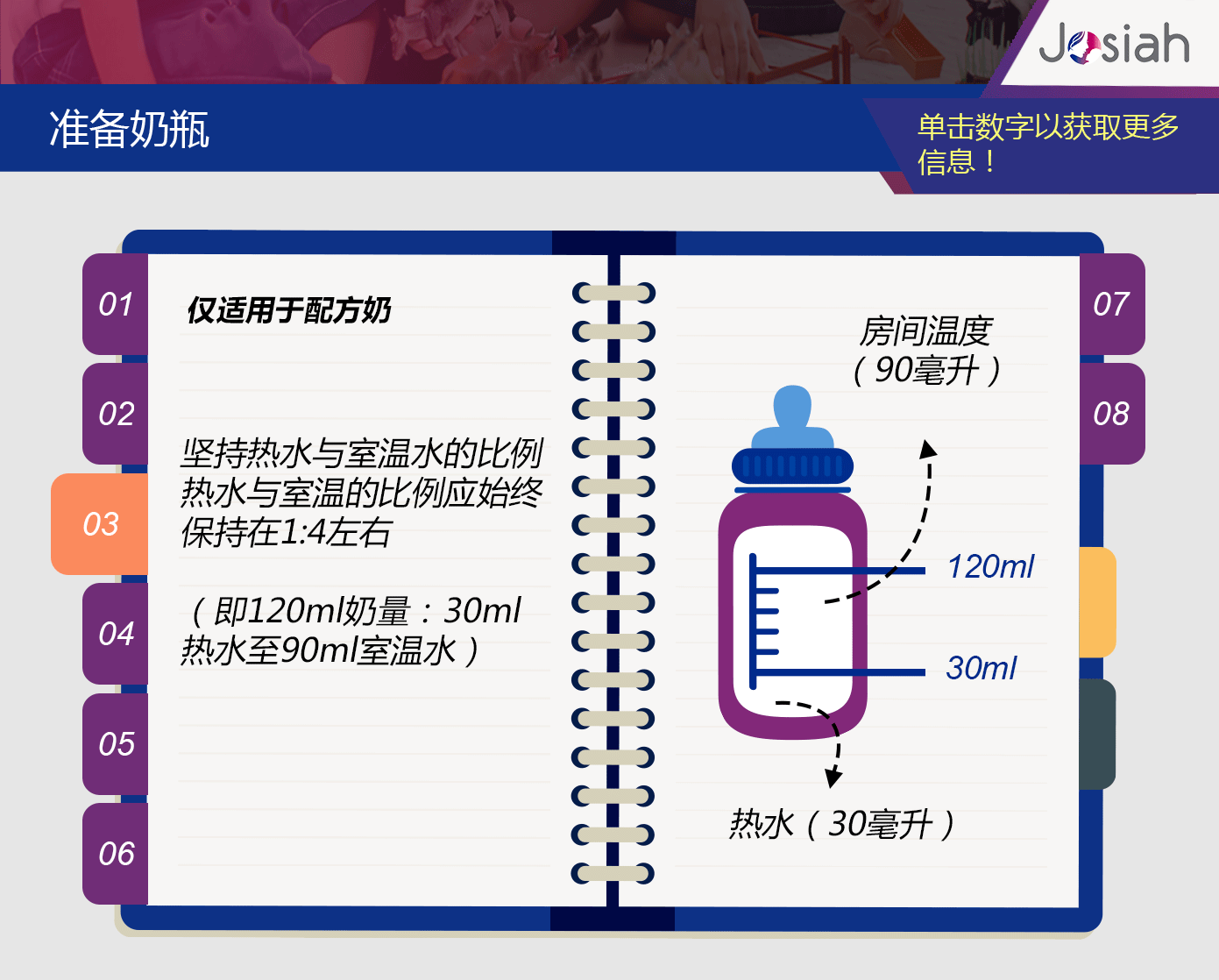 Josiah

准备奶瓶

单击数字以获取更多信息！

01

02

03

04

05

06

仅适用于配方奶

坚持热水与室温水的比例
热水与室温的比例应始终保持在1:4左右

（即120ml奶量：30ml热水至90ml室温水）

07

08

房间温度
（90毫升）

120ml

30ml

热水（30毫升）